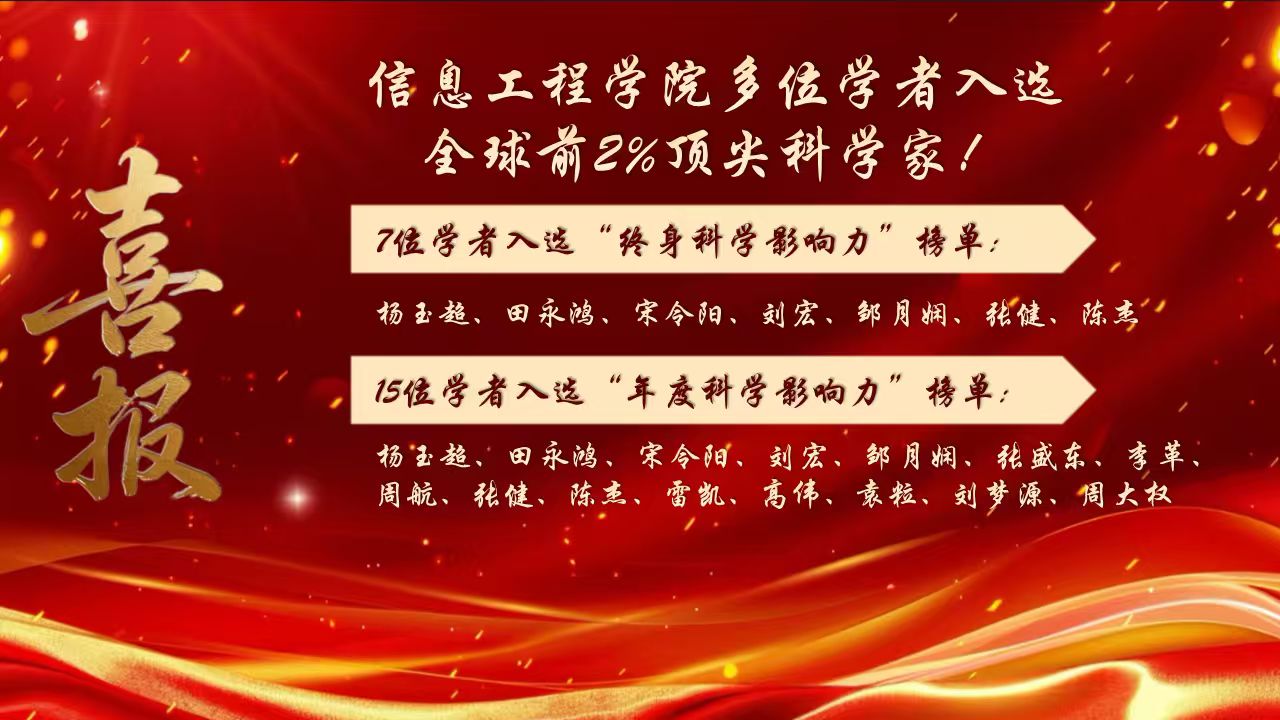 喜报

信息工程学院多位学者入选
全球前2%顶尖科学家！

7位学者入选“终身科学影响力”榜单：

杨玉超、田永鸿、宋令阳、刘宏、邹月娴、张健、陈杰

15位学者入选“年度科学影响力”榜单：

杨玉超、田永鸿、宋令阳、刘宏、邹月娴、张盛东、李革、周航、张健、陈杰、雷凯、高伟、袁粒、刘梦源、周大权